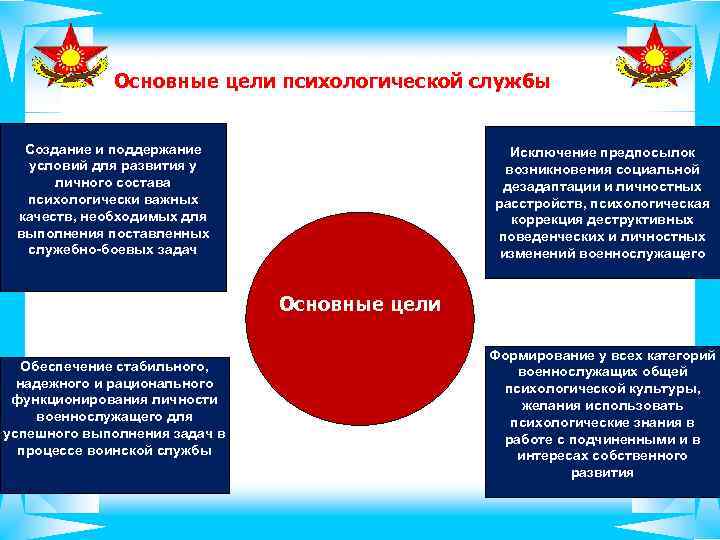 Основные цели психологической службы

Создание и поддержание условий для развития у личного состава психологически важных качеств, необходимых для выполнения поставленных служебно-боевых задач

Исключение предпосылок возникновения социальной дезадаптации и личностных расстройств, психологическая коррекция деструктивных поведенческих и личностных изменений военнослужащего

Основные цели

Обеспечение стабильного, надежного и рационального функционирования личности военнослужащего для успешного выполнения задач в процессе воинской службы

Формирование у всех категорий военнослужащих общей психологической культуры, желания использовать психологические знания в работе с подчиненными и в интересах собственного развития